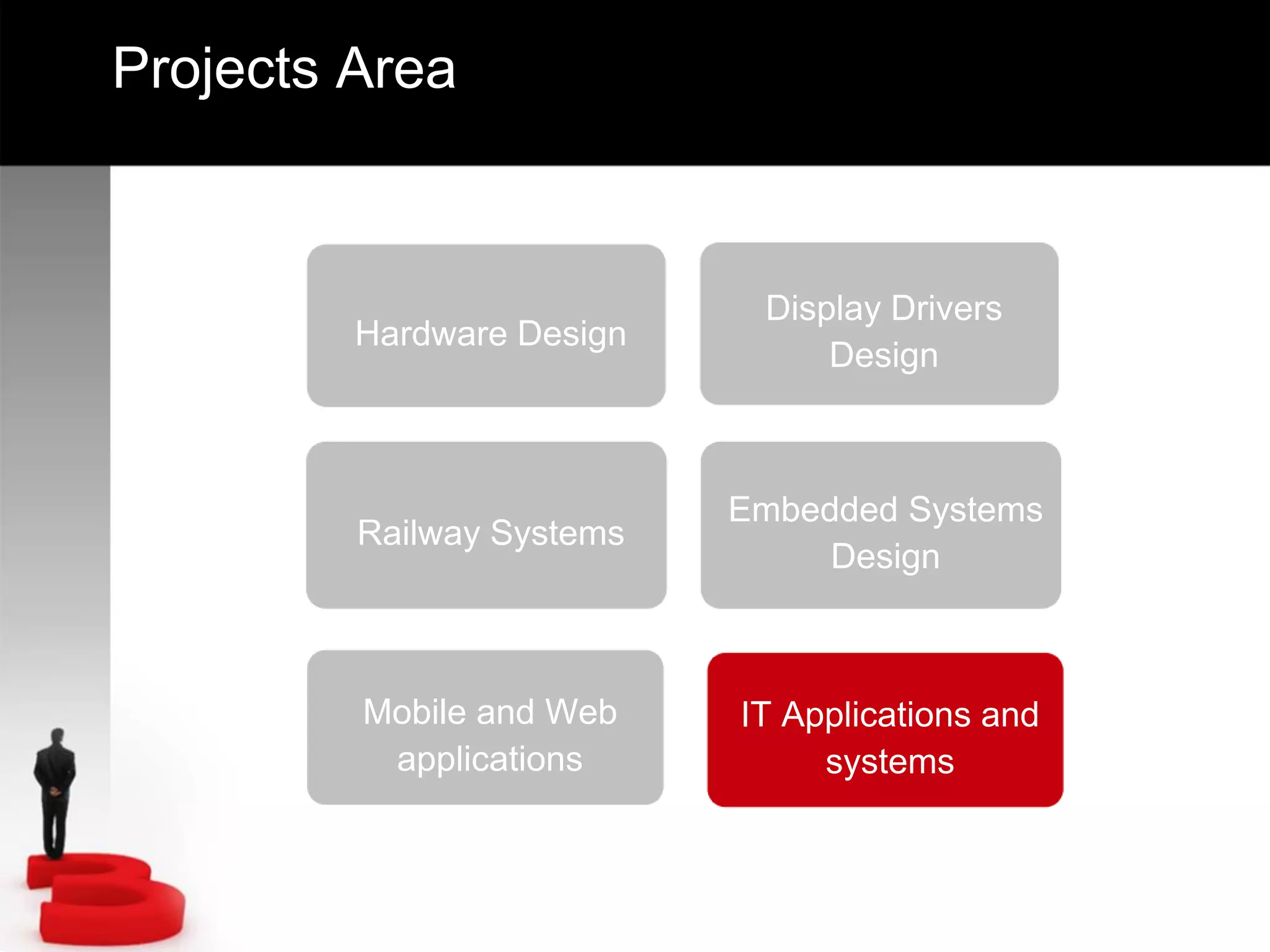 Projects Area

Hardware Design

Display Drivers Design

Railway Systems

Embedded Systems Design

Mobile and Web applications

IT Applications and systems